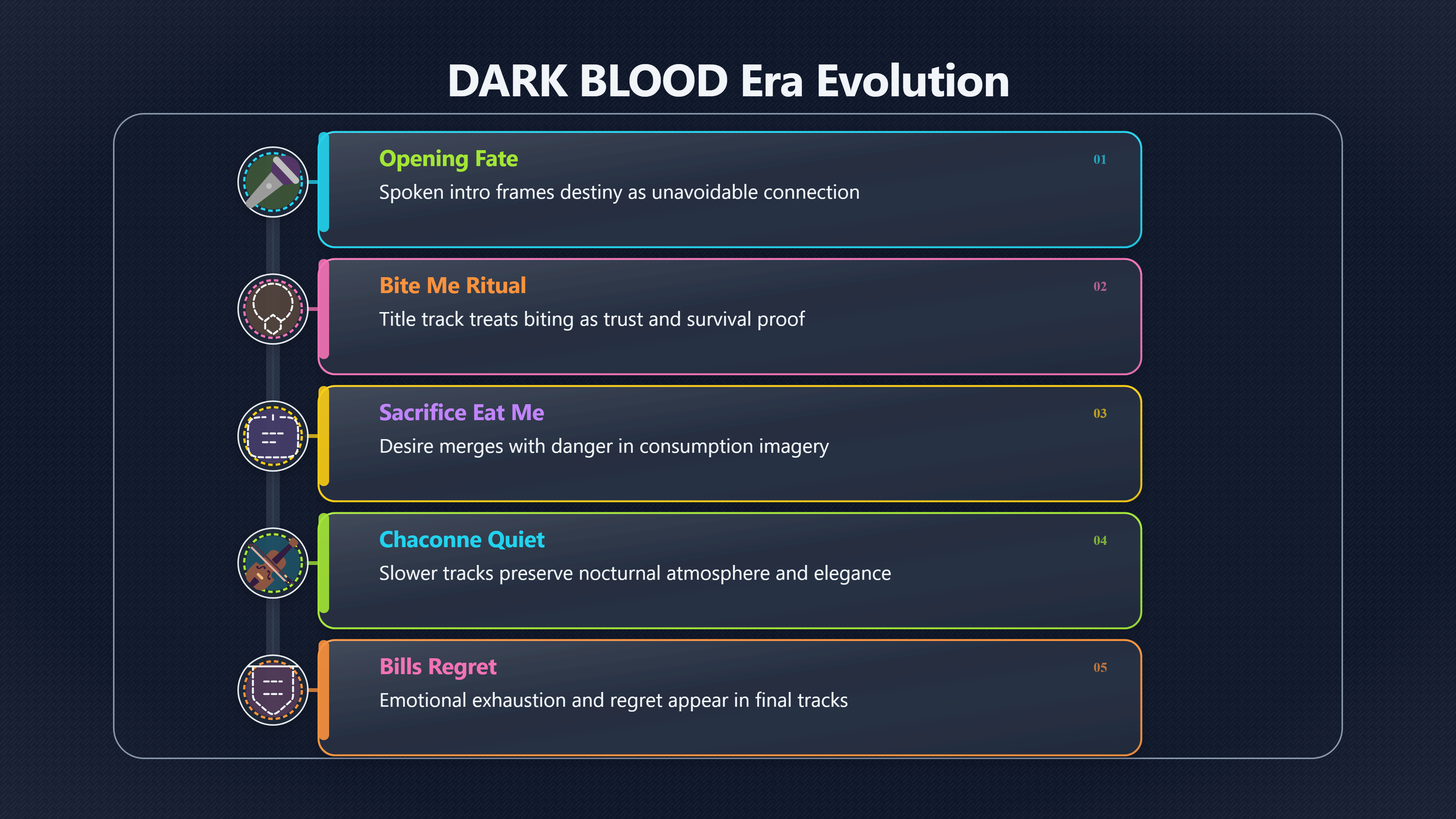 DARK BLOOD Era Evolution

Opening Fate
01
Spoken intro frames destiny as unavoidable connection

Bite Me Ritual
02
Title track treats biting as trust and survival proof

Sacrifice Eat Me
03
Desire merges with danger in consumption imagery

Chaconne Quiet
04
Slower tracks preserve nocturnal atmosphere and elegance

Bills Regret
05
Emotional exhaustion and regret appear in final tracks